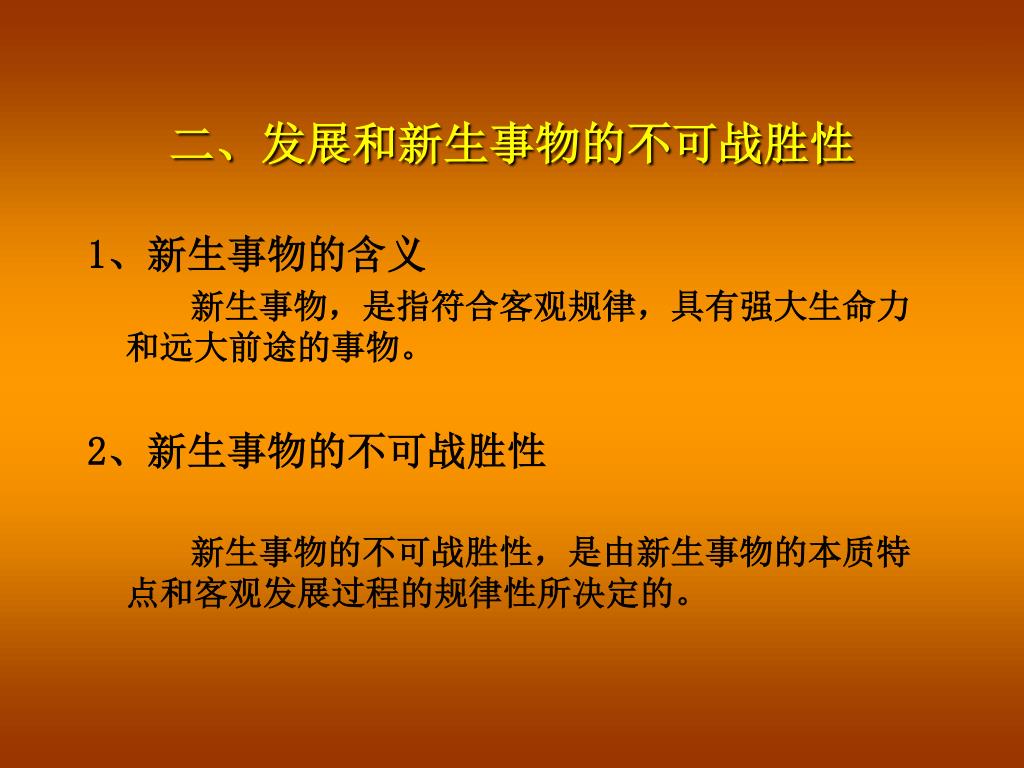 二、发展和新生事物的不可战胜性

1、新生事物的含义

新生事物，是指符合客观规律，具有强大生命力和远大前途的事物。

2、新生事物的不可战胜性

新生事物的不可战胜性，是由新生事物的本质特点和客观发展过程的规律性所决定的。